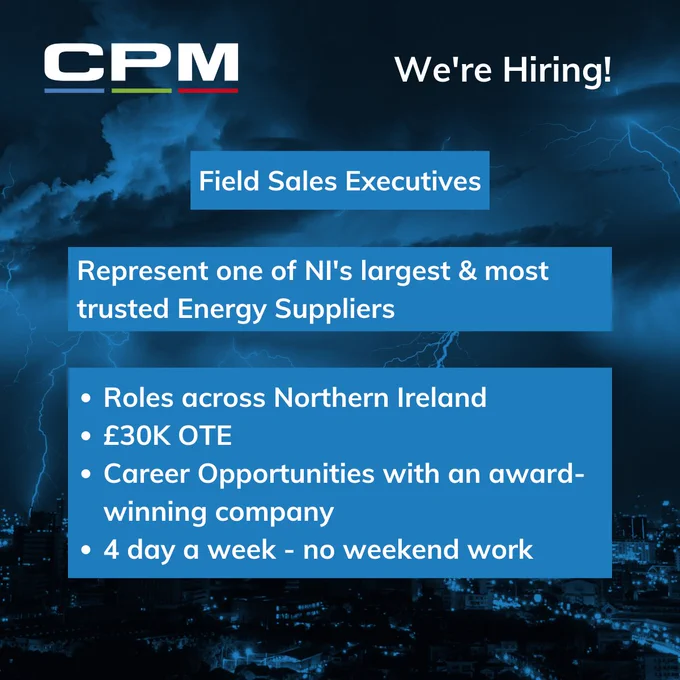 CPM

We're Hiring!

Field Sales Executives

Represent one of NI's largest & most trusted Energy Suppliers

• Roles across Northern Ireland
• £30K OTE
• Career Opportunities with an award-winning company
• 4 day a week - no weekend work